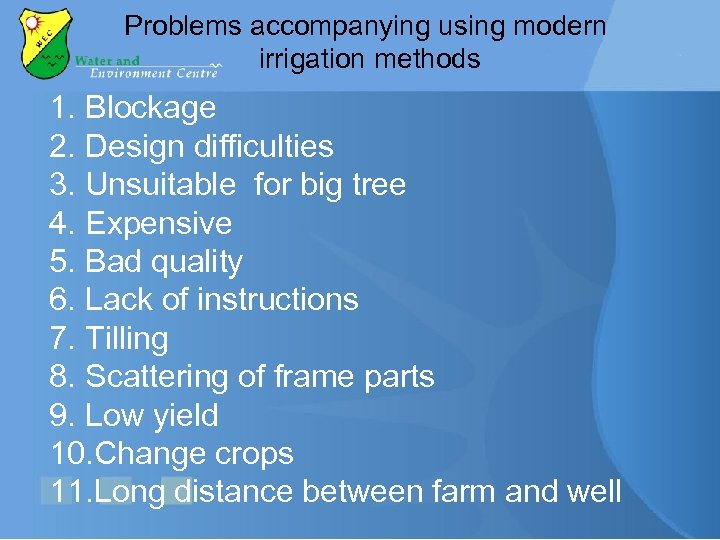 WEC
Water and
Environment Centre

Problems accompanying using modern irrigation methods

1. Blockage
2. Design difficulties
3. Unsuitable for big tree
4. Expensive
5. Bad quality
6. Lack of instructions
7. Tilling
8. Scattering of frame parts
9. Low yield
10.Change crops
11.Long distance between farm and well